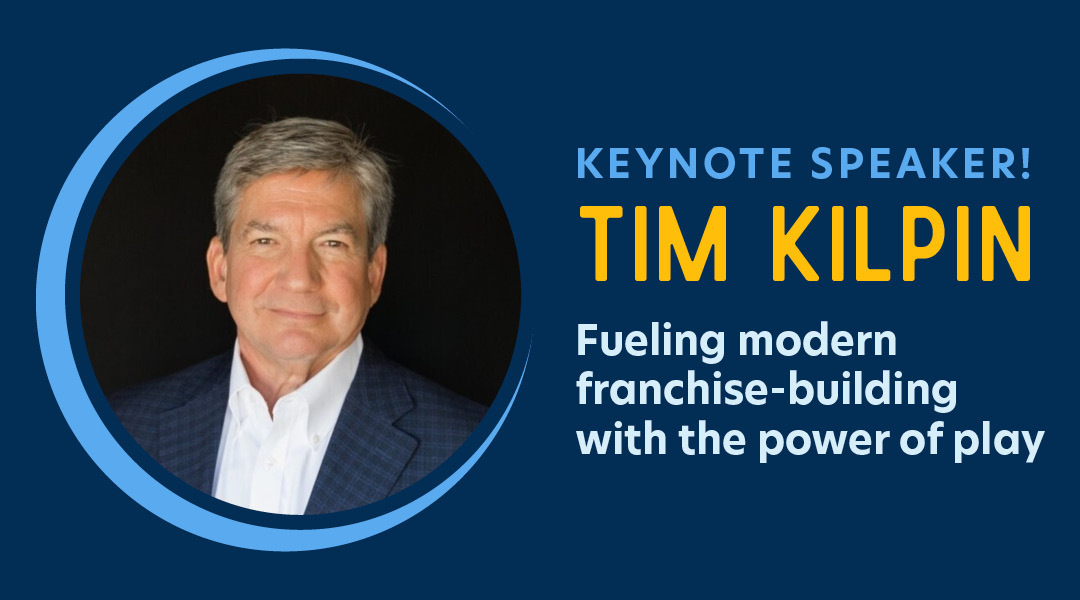 KEYNOTE SPEAKER!
TIM KILPIN

Fueling modern franchise-building with the power of play